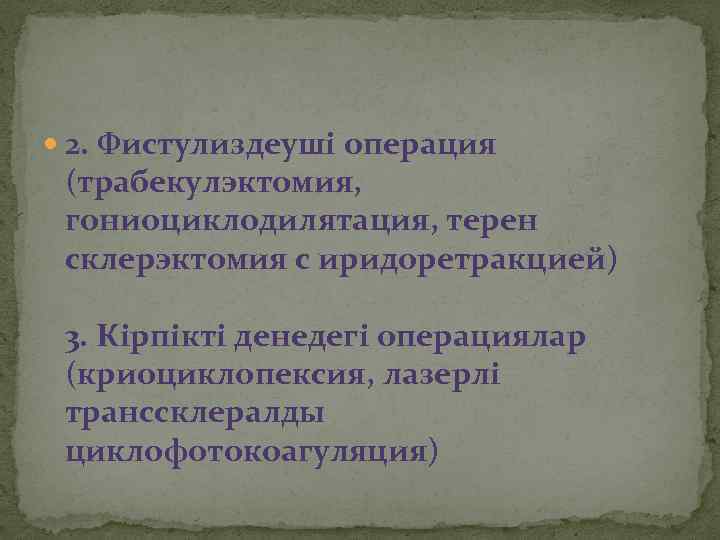 2. Фистулиздеуші операция (трабекулэктомия, гониоциклодилятация, терен склерэктомия с иридоретракцией)

3. Кірпікті денедегі операциялар (криоциклопексия, лазерлі транссклералды циклофотокоагуляция)